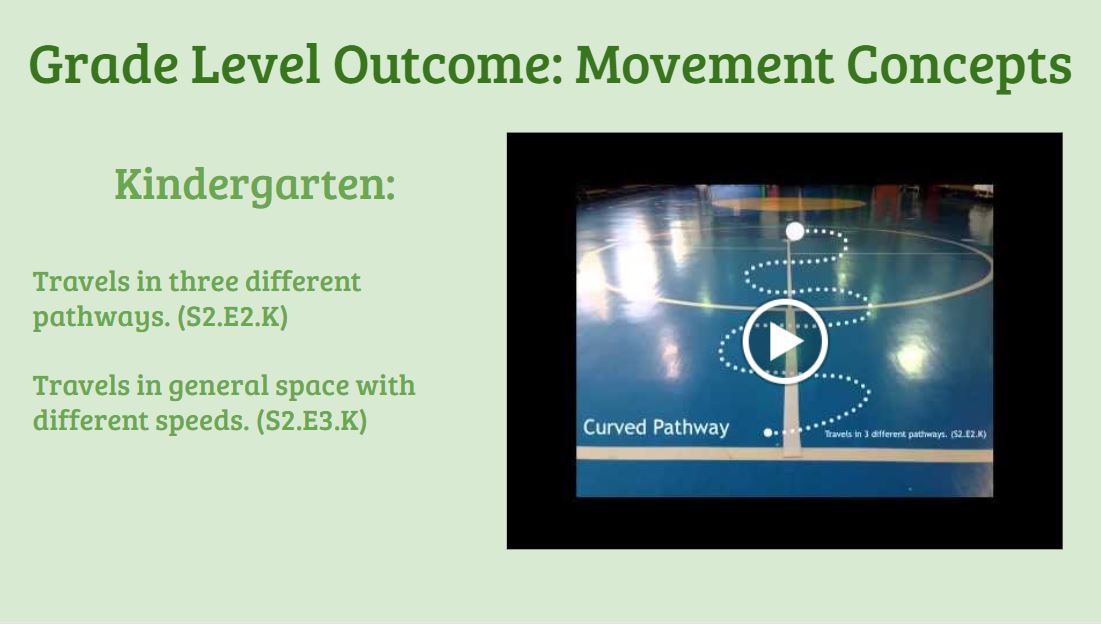 Grade Level Outcome: Movement Concepts

Kindergarten:

Travels in three different pathways. (S2.E2.K)

Travels in general space with different speeds. (S2.E3.K)

Curved Pathway

Travels in 3 different pathways. (S2.E2.K)